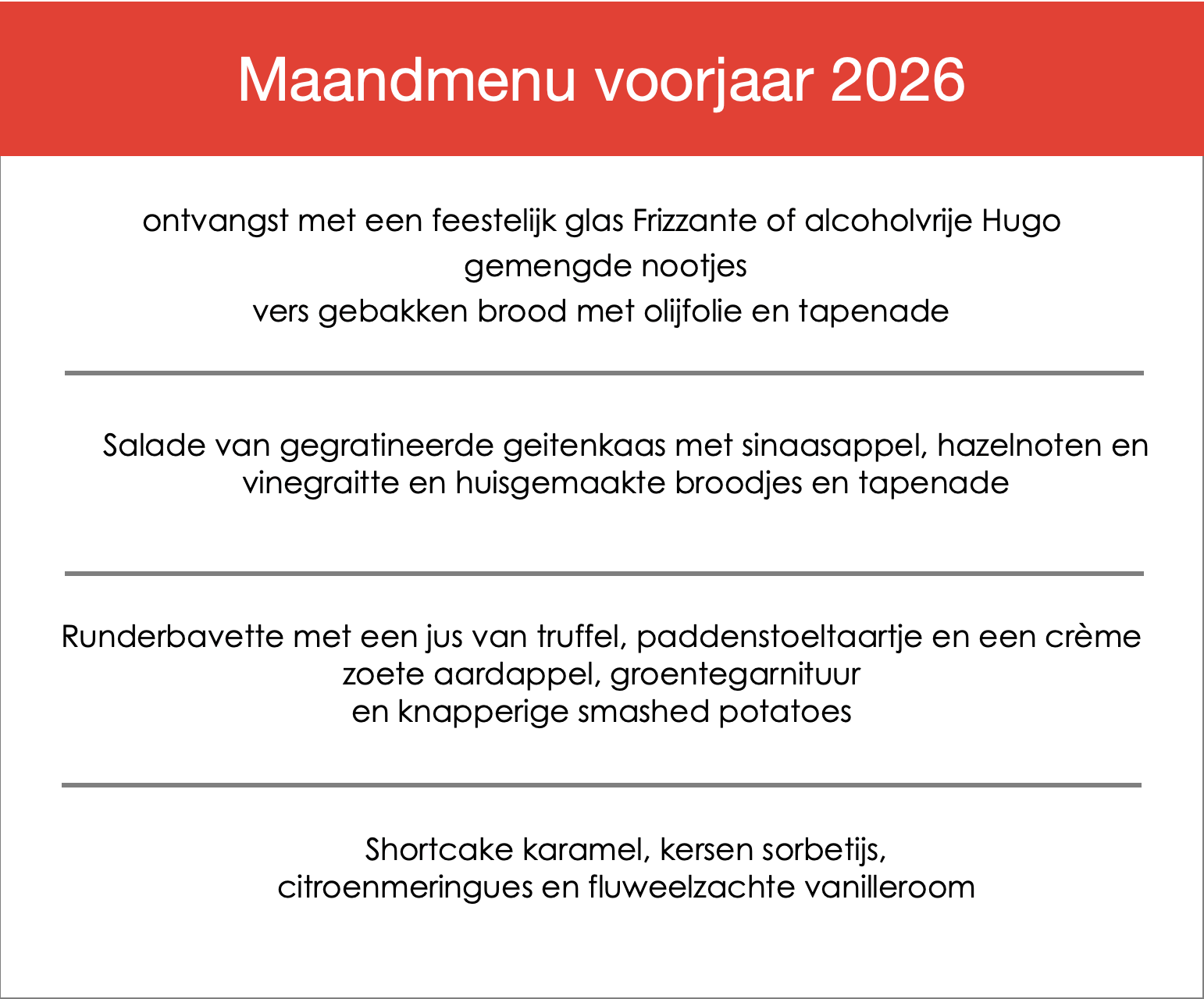 Maandmenu voorjaar 2026

ontvangst met een feestelijk glas Frizzante of alcoholvrije Hugo
gemengde nootjes
vers gebakken brood met olijfolie en tapenade

Salade van gegratineerde geitenkaas met sinaasappel, hazelnoten en vinegraitte en huisgemaakte broodjes en tapenade

Runderbavette met een jus van truffel, paddenstoeltaartje en een crème zoete aardappel, groentegarnituur
en knapperige smashed potatoes

Shortcake karamel, kersen sorbetijs,
citroenmeringues en fluweelzachte vanilleroom